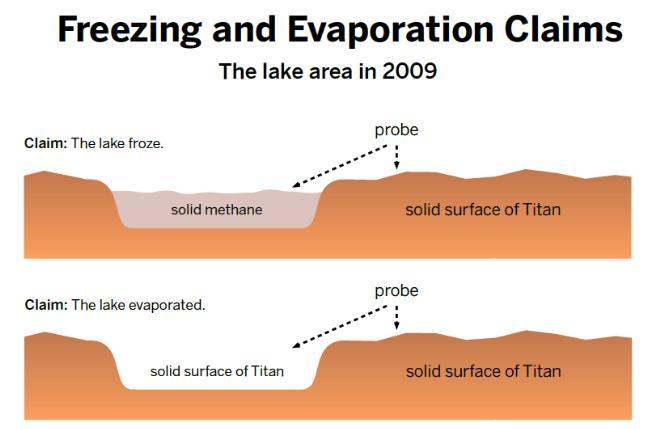 Freezing and Evaporation Claims

The lake area in 2009

Claim: The lake froze.

probe

solid methane

solid surface of Titan

Claim: The lake evaporated.

probe

solid surface of Titan

solid surface of Titan